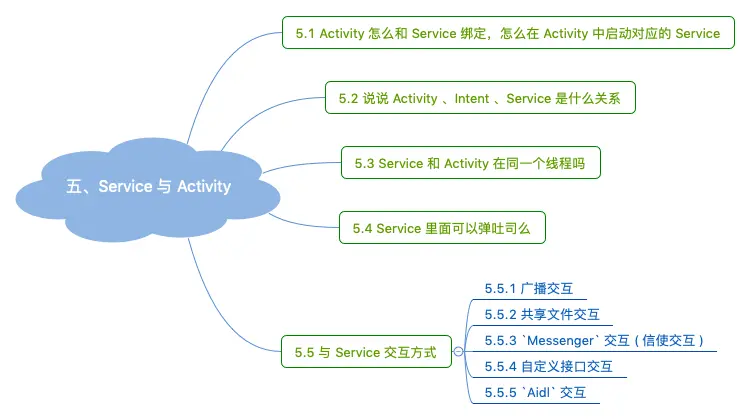 五、Service 与 Activity

5.1 Activity 怎么和 Service 绑定，怎么在 Activity 中启动对应的 Service

5.2 说说 Activity 、Intent 、Service 是什么关系

5.3 Service 和 Activity 在同一个线程吗

5.4 Service 里面可以弹吐司么

5.5 与 Service 交互方式

5.5.1 广播交互

5.5.2 共享文件交互

5.5.3 `Messenger` 交互（信使交互）

5.5.4 自定义接口交互

5.5.5 `Aidl` 交互